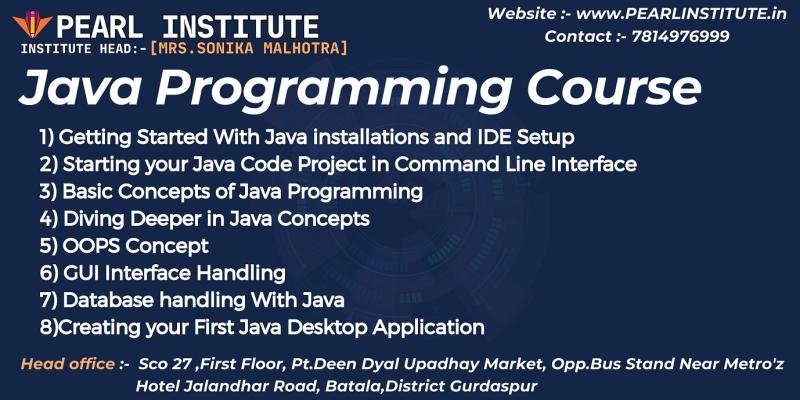 PEARL INSTITUTE
INSTITUTE HEAD:-[MRS.SONIKA MALHOTRA]

Website :- www.PEARLINSTITUTE.in
Contact :- 7814976999

Java Programming Course

1) Getting Started With Java installations and IDE Setup
2) Starting your Java Code Project in Command Line Interface
3) Basic Concepts of Java Programming
4) Diving Deeper in Java Concepts
5) OOPS Concept
6) GUI Interface Handling
7) Database handling With Java
8)Creating your First Java Desktop Application

Head office :- Sco 27 ,First Floor, Pt.Deen Dyal Upadhay Market, Opp.Bus Stand Near Metro'z Hotel Jalandhar Road, Batala,District Gurdaspur